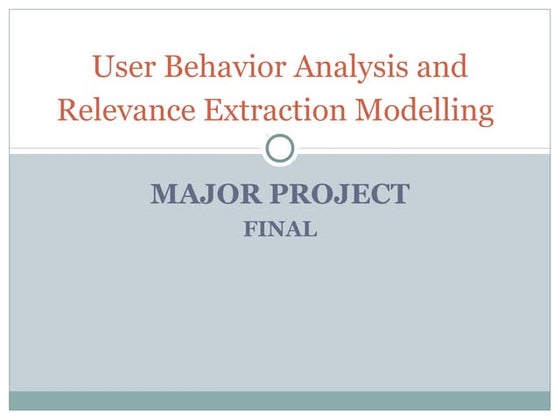 User Behavior Analysis and Relevance Extraction Modelling

MAJOR PROJECT
FINAL